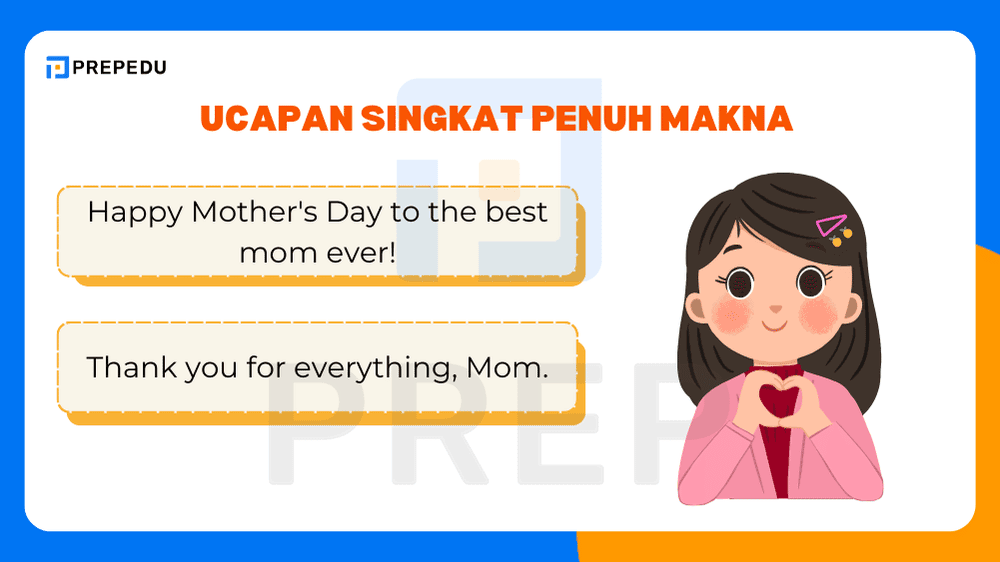 PREPEDU

UCAPAN SINGKAT PENUH MAKNA

Happy Mother's Day to the best mom ever!

Thank you for everything, Mom.

PREP